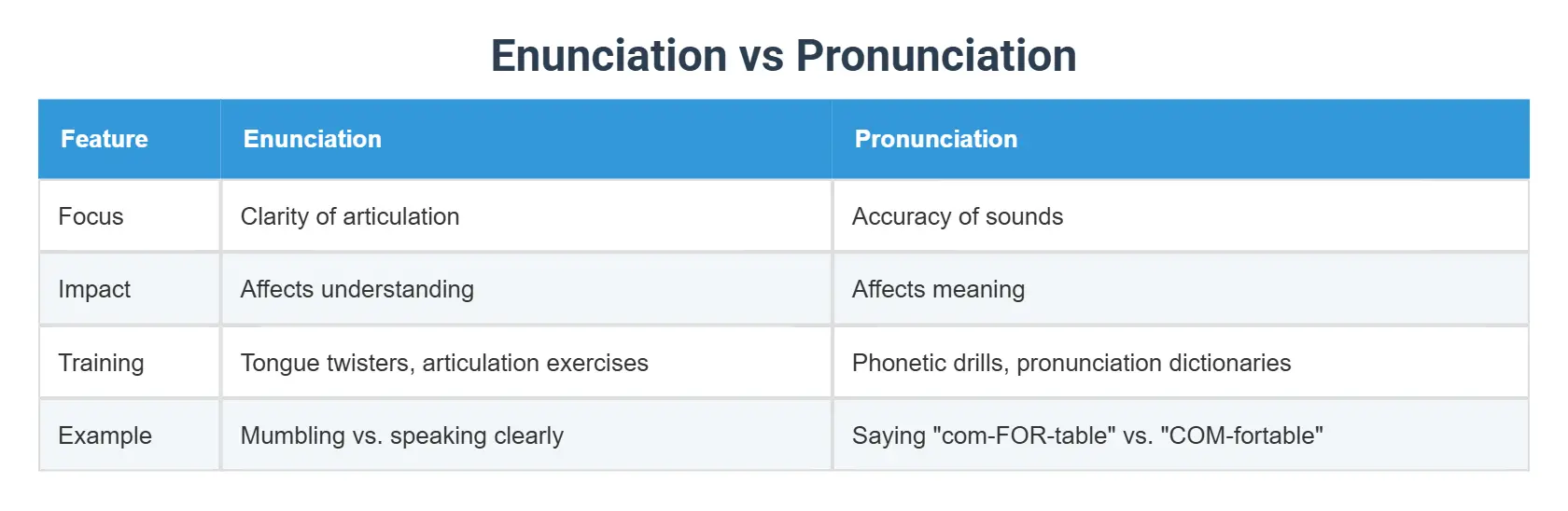 Enunciation vs Pronunciation

| Feature | Enunciation | Pronunciation |
|---|---|---|
| Focus | Clarity of articulation | Accuracy of sounds |
| Impact | Affects understanding | Affects meaning |
| Training | Tongue twisters, articulation exercises | Phonetic drills, pronunciation dictionaries |
| Example | Mumbling vs. speaking clearly | Saying "com-FOR-table" vs. "COM-fortable" |